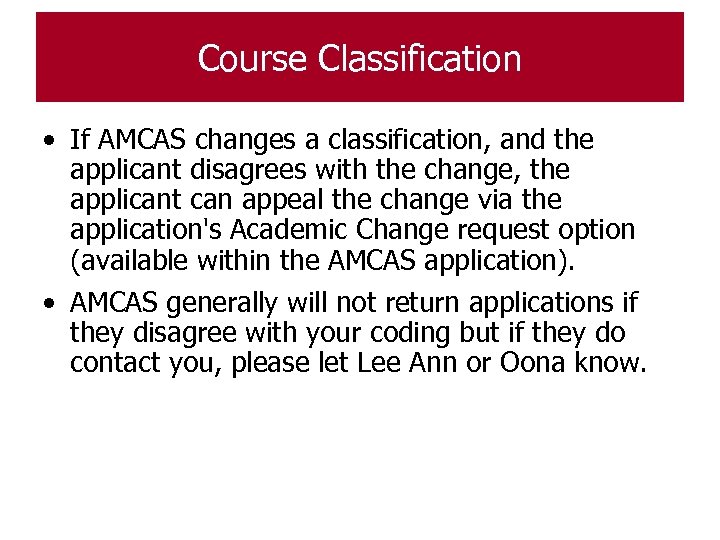 Course Classification

• If AMCAS changes a classification, and the applicant disagrees with the change, the applicant can appeal the change via the application's Academic Change request option (available within the AMCAS application).

• AMCAS generally will not return applications if they disagree with your coding but if they do contact you, please let Lee Ann or Oona know.